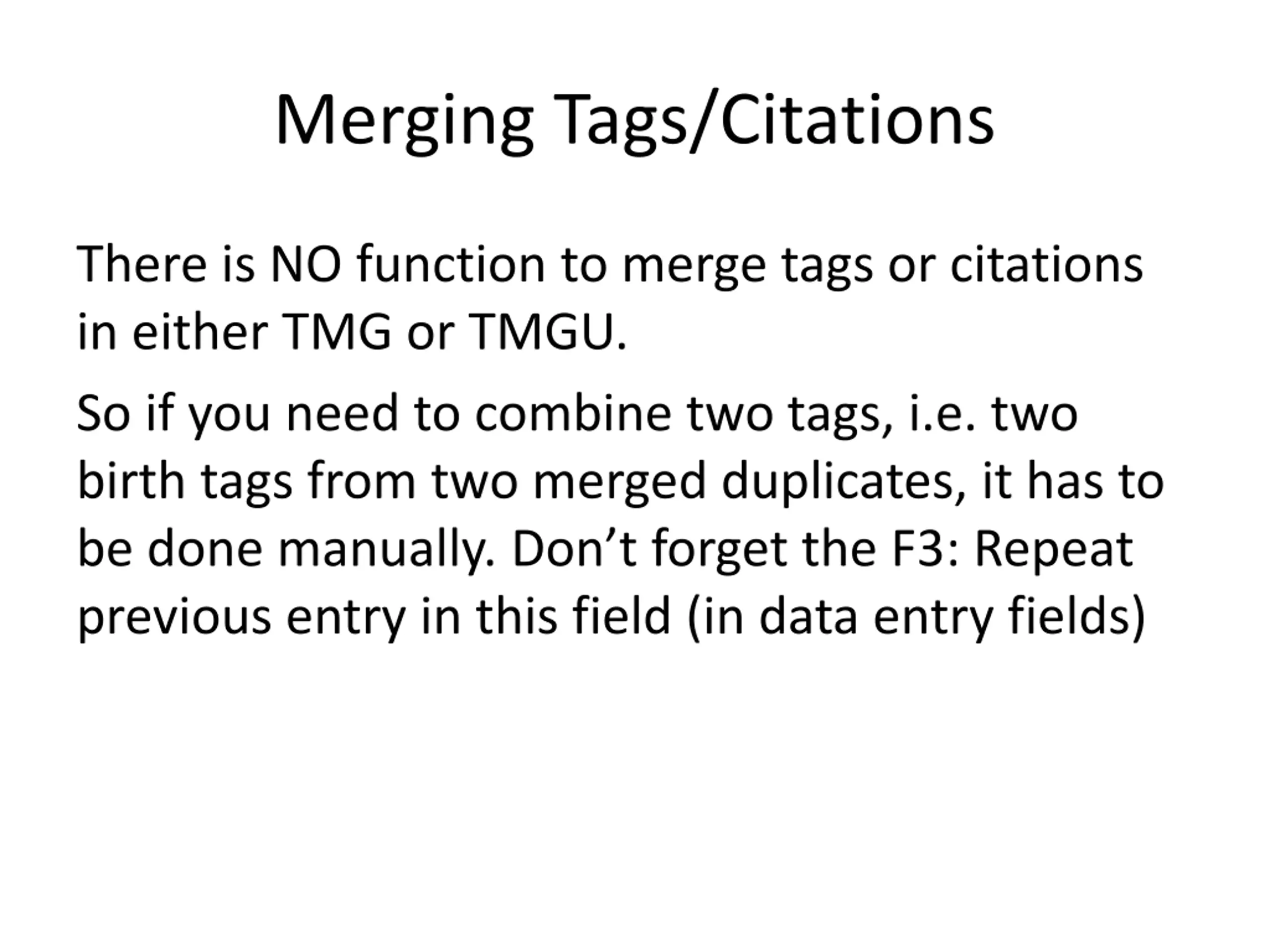 Merging Tags/Citations

There is NO function to merge tags or citations in either TMG or TMGU.

So if you need to combine two tags, i.e. two birth tags from two merged duplicates, it has to be done manually. Don’t forget the F3: Repeat previous entry in this field (in data entry fields)